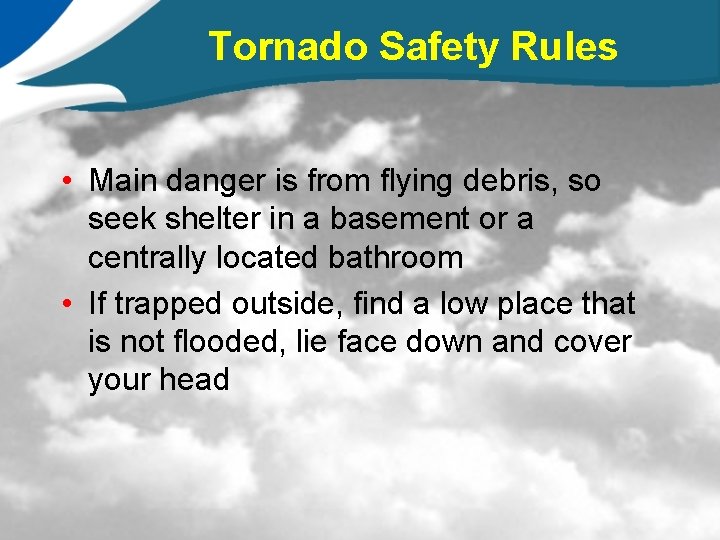 Tornado Safety Rules

• Main danger is from flying debris, so seek shelter in a basement or a centrally located bathroom

• If trapped outside, find a low place that is not flooded, lie face down and cover your head